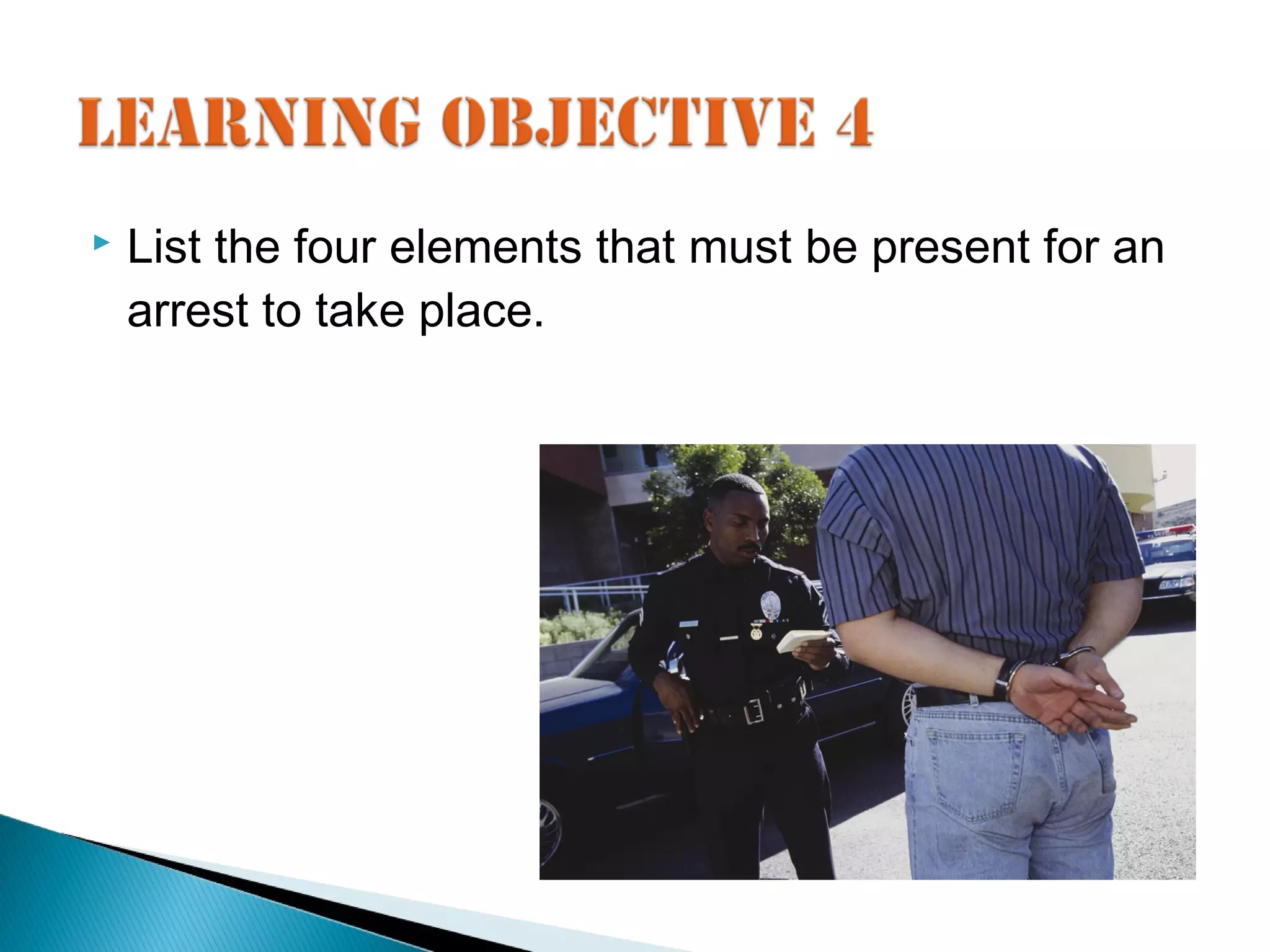 LEARNING OBJECTIVE 4

List the four elements that must be present for an arrest to take place.